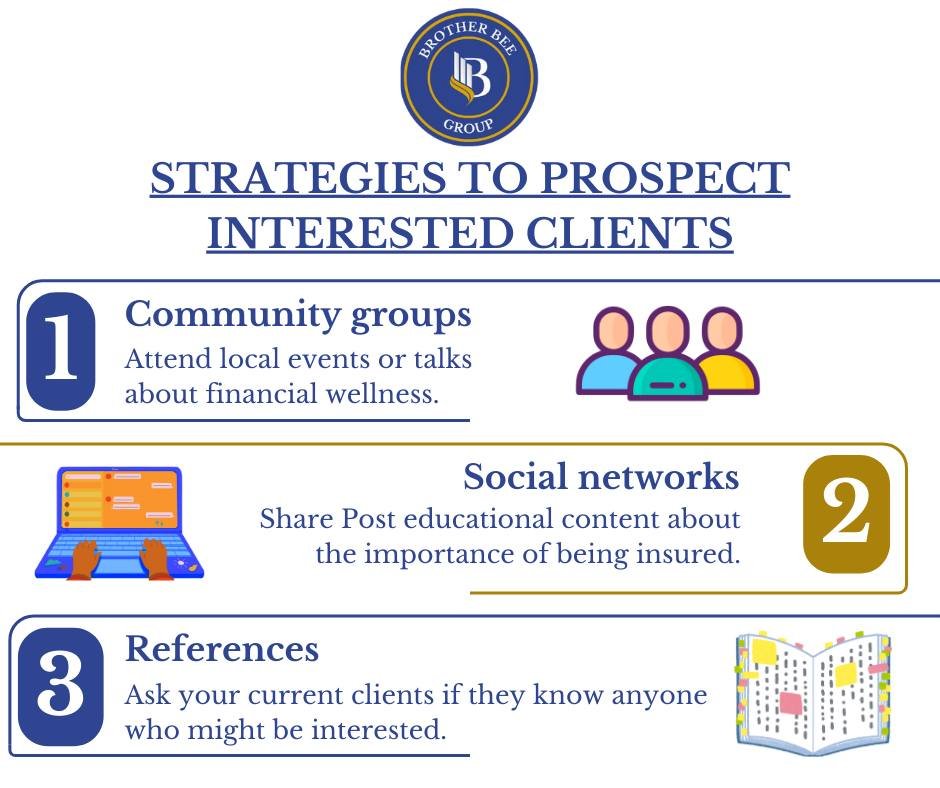 BROTHER BEE
B
GROUP

STRATEGIES TO PROSPECT INTERESTED CLIENTS

1
Community groups
Attend local events or talks about financial wellness.

Social networks
Share Post educational content about the importance of being insured.
2

3
References
Ask your current clients if they know anyone who might be interested.